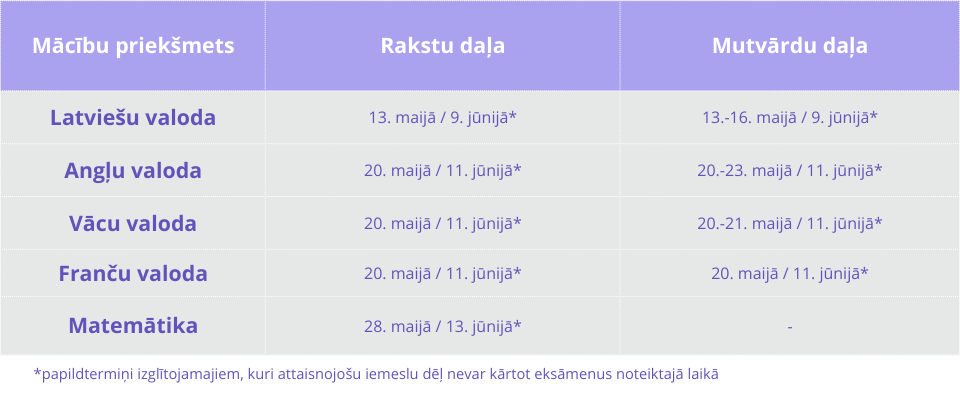 | Mācību priekšmets | Rakstu daļa | Mutvārdu daļa |
|---|---|---|
| Latviešu valoda | 13. maijā / 9. jūnijā* | 13.-16. maijā / 9. jūnijā* |
| Angļu valoda | 20. maijā / 11. jūnijā* | 20.-23. maijā / 11. jūnijā* |
| Vācu valoda | 20. maijā / 11. jūnijā* | 20.-21. maijā / 11. jūnijā* |
| Franču valoda | 20. maijā / 11. jūnijā* | 20. maijā / 11. jūnijā* |
| Matemātika | 28. maijā / 13. jūnijā* | - |

*papildtermiņi izglītojamajiem, kuri attaisnojošu iemeslu dēļ nevar kārtot eksāmenus noteiktajā laikā